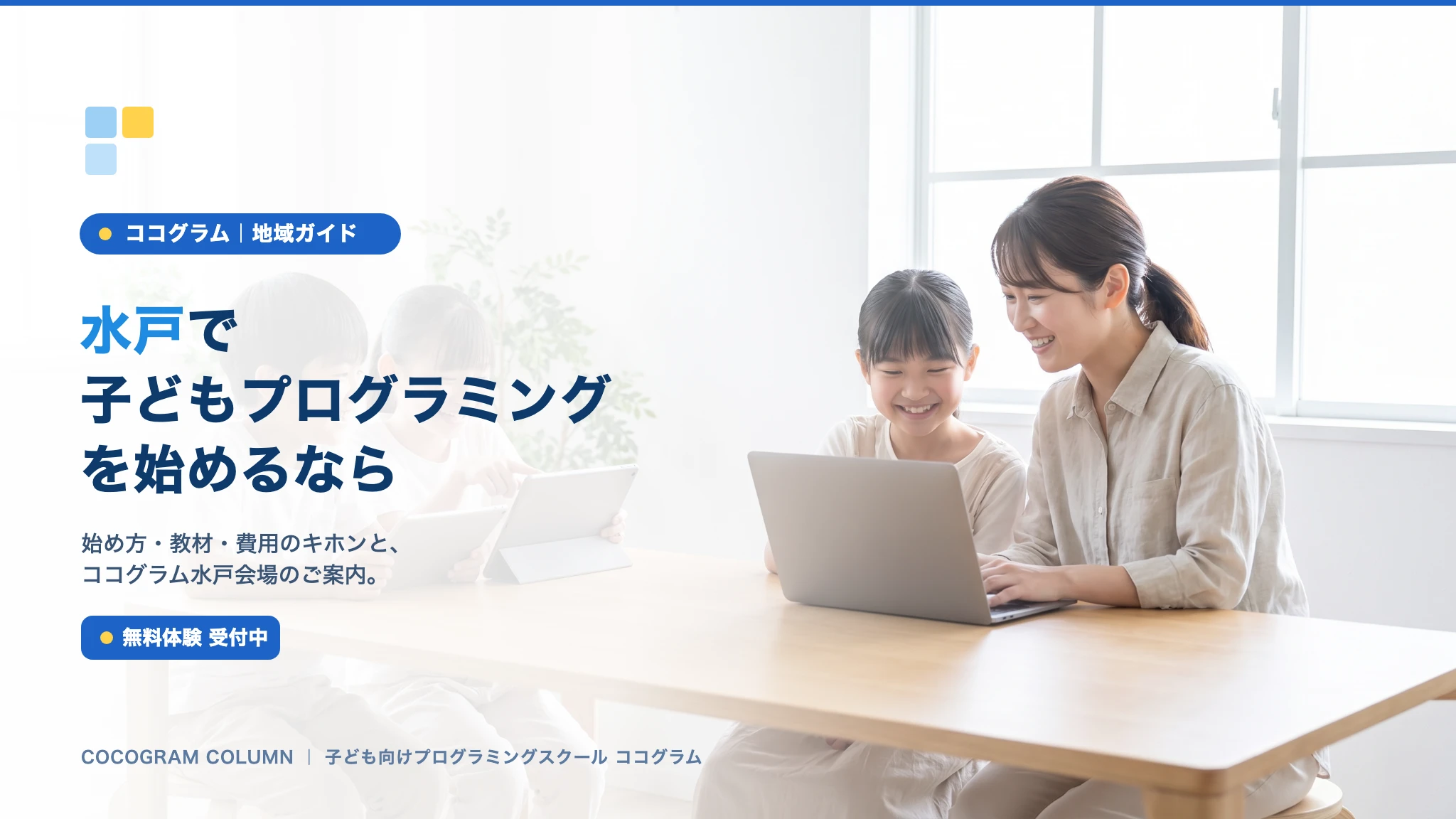 ココグラム｜地域ガイド

水戸で
子どもプログラミング
を始めるなら

始め方・教材・費用のキホンと、
ココグラム水戸会場のご案内。

無料体験 受付中

COCOGRAM COLUMN ｜ 子ども向けプログラミングスクール ココグラム